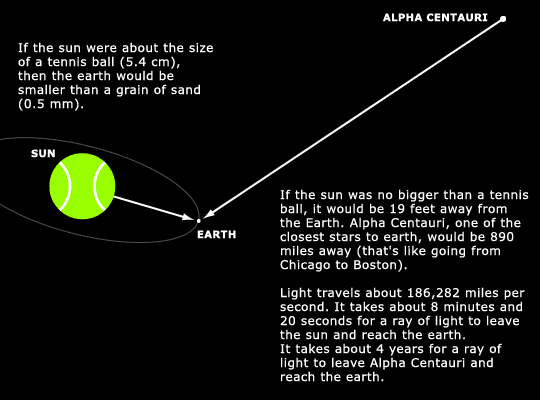 ALPHA CENTAURI

If the sun were about the size of a tennis ball (5.4 cm), then the earth would be smaller than a grain of sand (0.5 mm).

SUN

EARTH

If the sun was no bigger than a tennis ball, it would be 19 feet away from the Earth. Alpha Centauri, one of the closest stars to earth, would be 890 miles away (that's like going from Chicago to Boston).

Light travels about 186,282 miles per second. It takes about 8 minutes and 20 seconds for a ray of light to leave the sun and reach the earth.
It takes about 4 years for a ray of light to leave Alpha Centauri and reach the earth.